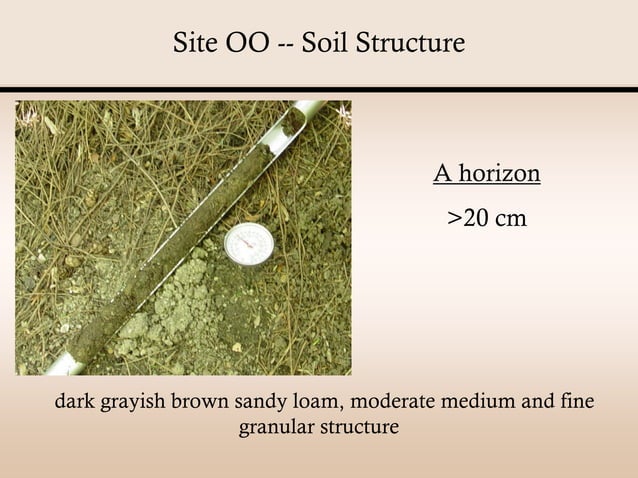 Site OO -- Soil Structure

A horizon

>20 cm

dark grayish brown sandy loam, moderate medium and fine granular structure